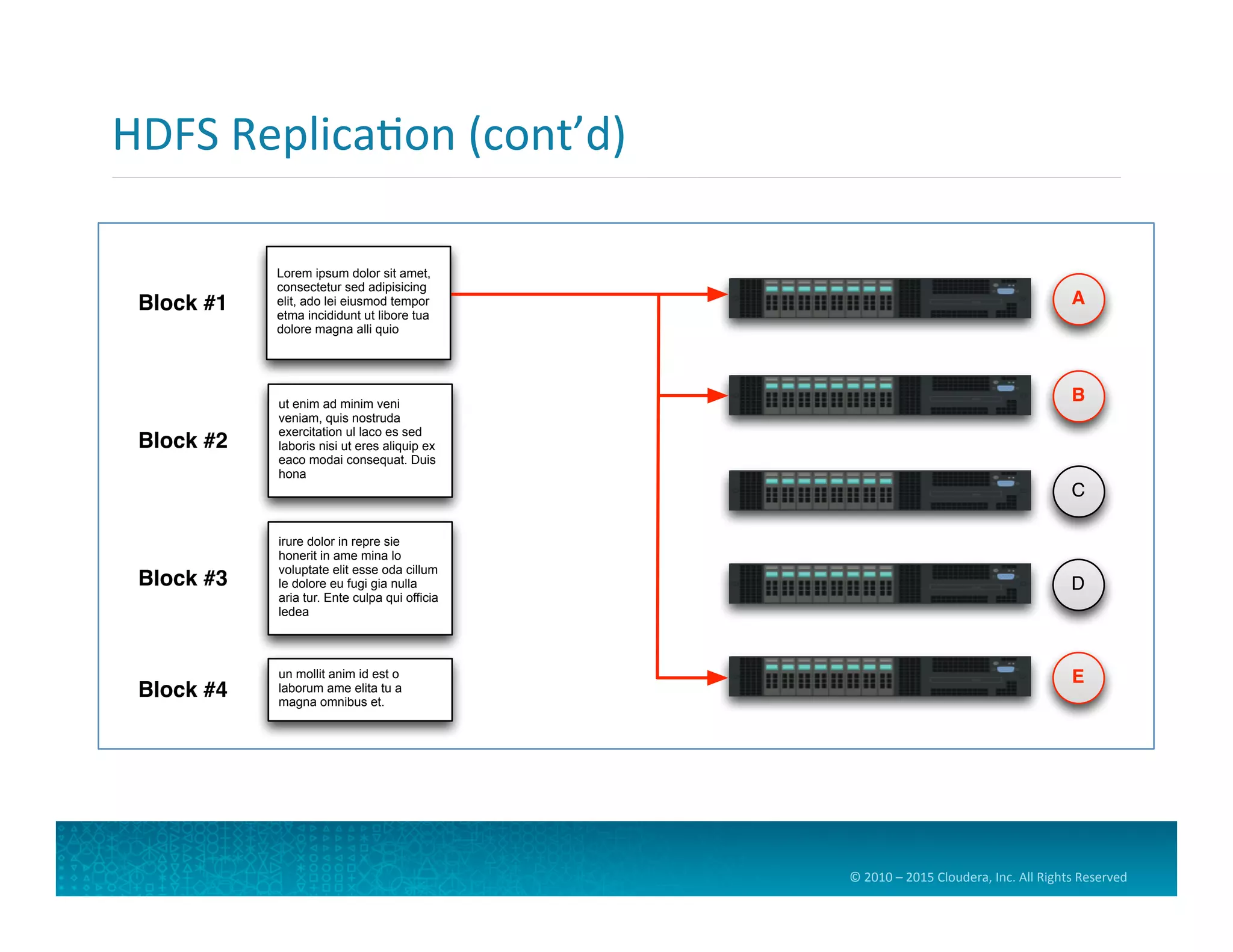 HDFS Replication (cont'd)

Block #1

Lorem ipsum dolor sit amet, consectetur sed adipisicing elit, ado lei eiusmod tempor etma incididunt ut libore tua dolore magna alli quio

Block #2

ut enim ad minim veni veniam, quis nostruda exercitation ul laco es sed laboris nisi ut eres aliquip ex eaco modai consequat. Duis hona

Block #3

irure dolor in repre sie honerit in ame mina lo voluptate elit esse oda cillum le dolore eu fugi gia nulla aria tur. Ente culpa qui officia ledea

Block #4

un mollit anim id est o laborum ame elita tu a magna omnibus et.

A

B

C

D

E

© 2010 – 2015 Cloudera, Inc. All Rights Reserved